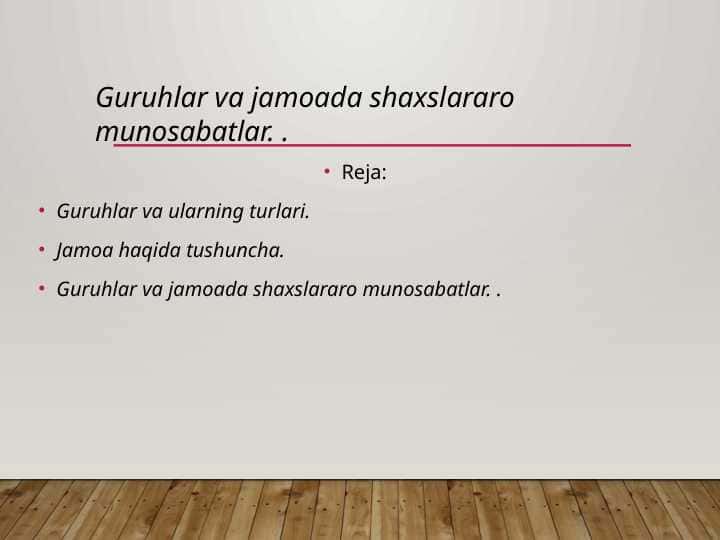 Guruhlar va jamoada shaxslararo munosabatlar. .

• Reja:

• Guruhlar va ularning turlari.

• Jamoa haqida tushuncha.

• Guruhlar va jamoada shaxslararo munosabatlar. .